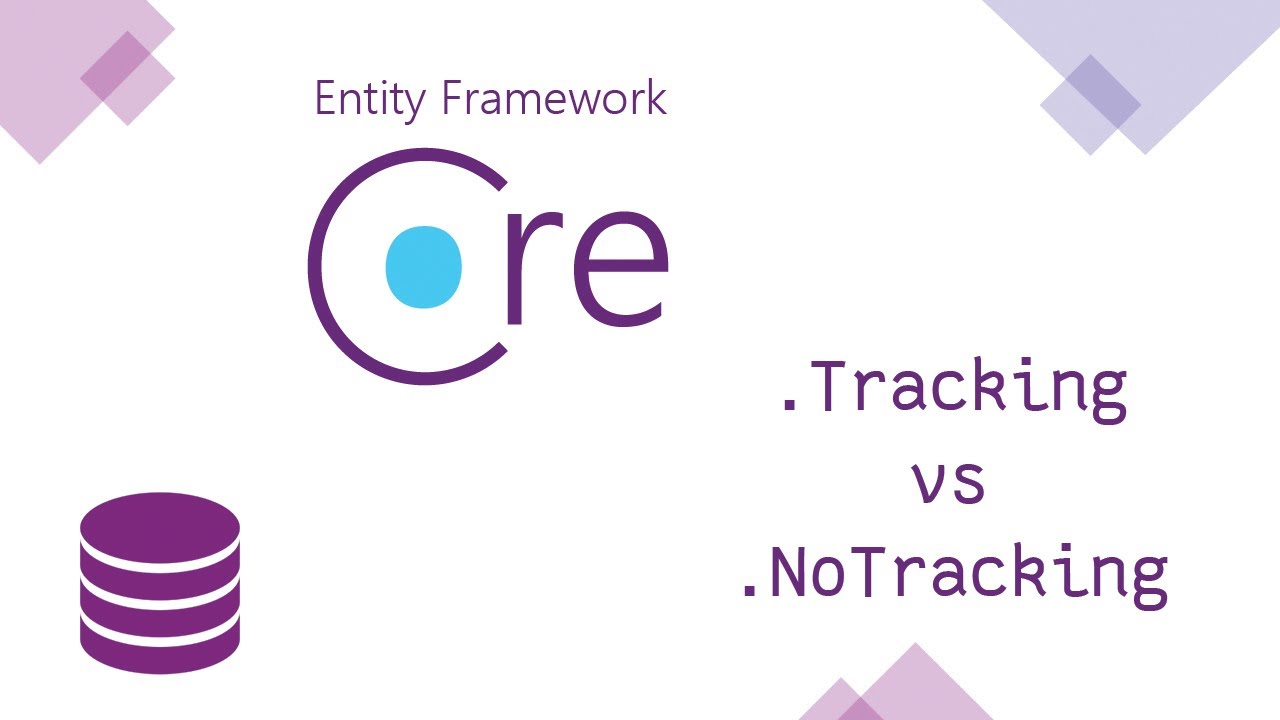 Entity Framework

Core

.Tracking
vs
.NoTracking